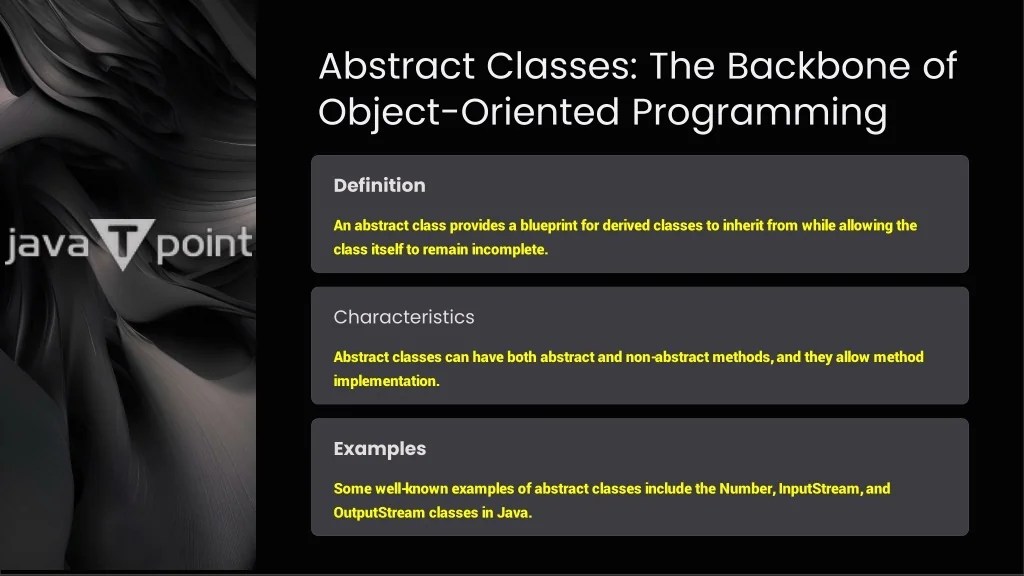 java T point

Abstract Classes: The Backbone of Object-Oriented Programming

Definition

An abstract class provides a blueprint for derived classes to inherit from while allowing the class itself to remain incomplete.

Characteristics

Abstract classes can have both abstract and non-abstract methods, and they allow method implementation.

Examples

Some well-known examples of abstract classes include the Number, InputStream, and OutputStream classes in Java.